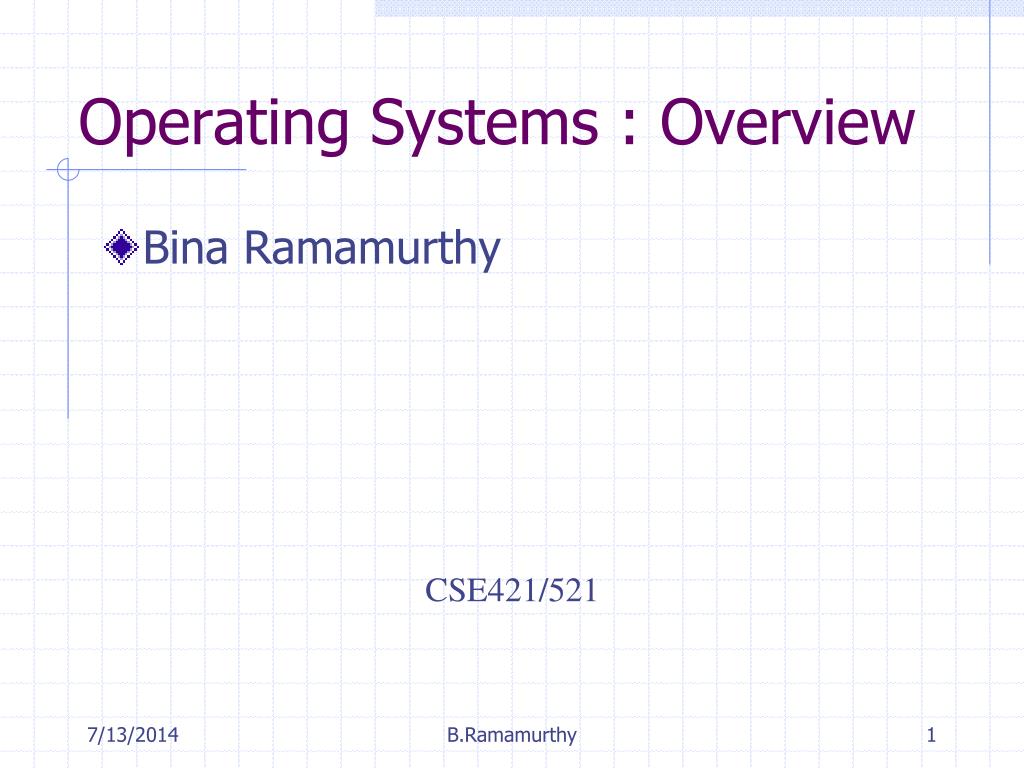 Operating Systems : Overview

Bina Ramamurthy

CSE421/521

7/13/2014

B.Ramamurthy

1